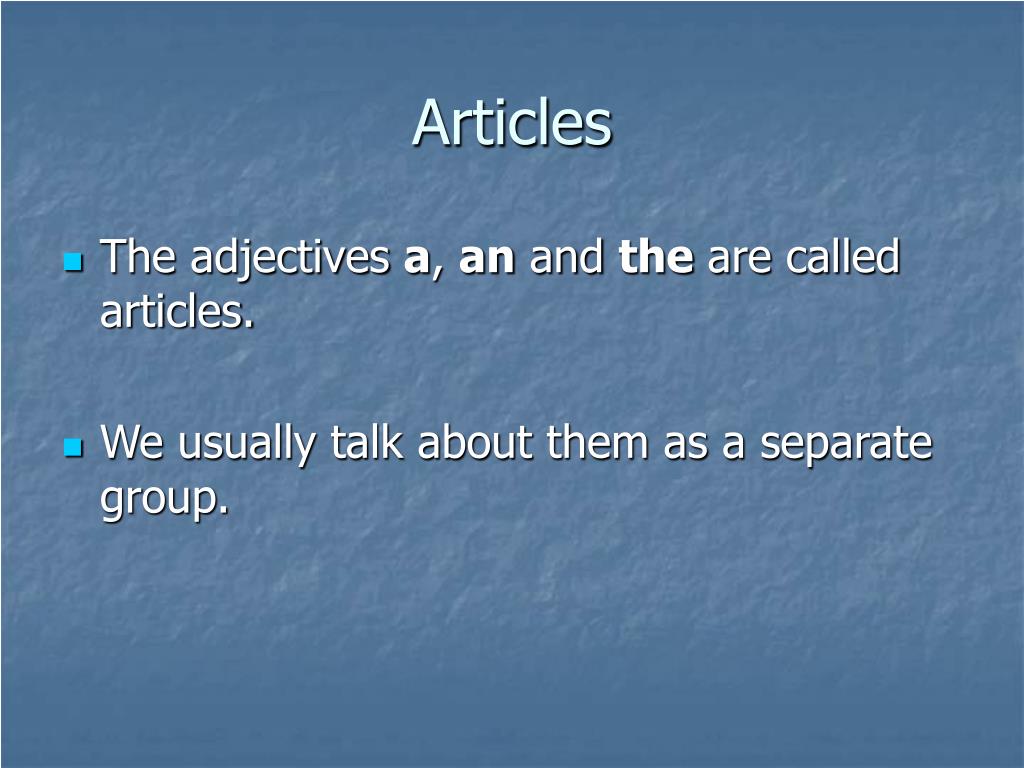 Articles

The adjectives a, an and the are called articles.

We usually talk about them as a separate group.